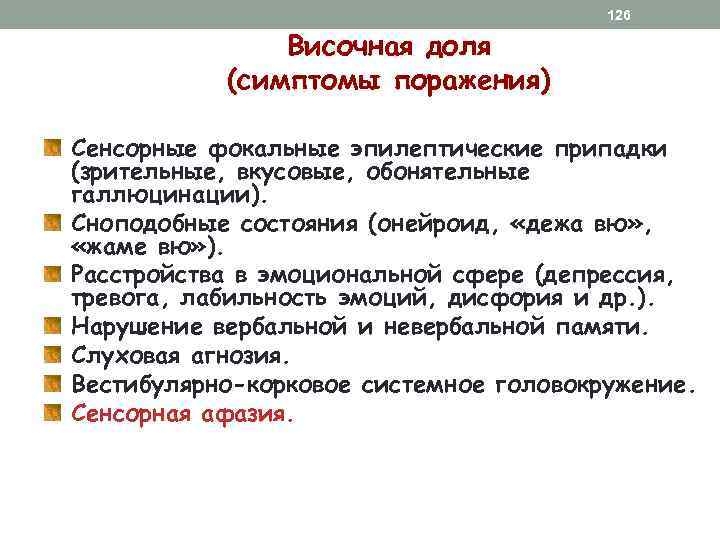 126

Височная доля
(симптомы поражения)

Сенсорные фокальные эпилептические припадки (зрительные, вкусовые, обонятельные галлюцинации).

Сноподобные состояния (онейроид, «дежа вю», «жаме вю»).

Расстройства в эмоциональной сфере (депрессия, тревога, лабильность эмоций, дисфория и др.).

Нарушение вербальной и невербальной памяти.

Слуховая агнозия.

Вестибулярно-корковое системное головокружение.

Сенсорная афазия.